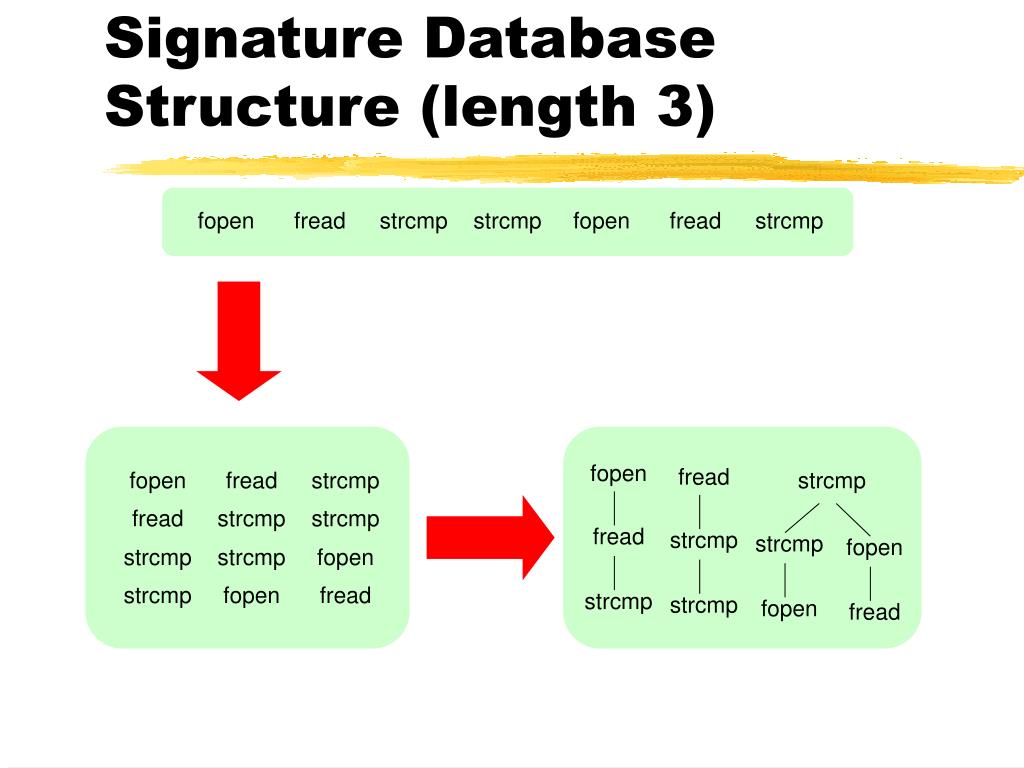 Signature Database Structure (length 3)

fopen fread strcmp strcmp fopen fread strcmp

| fopen | fread | strcmp |
|---|---|---|
| fread | strcmp | strcmp |
| strcmp | strcmp | fopen |
| strcmp | fopen | fread |

fopen
fread
strcmp

fread
strcmp
strcmp

strcmp
strcmp
fopen
fopen
fread